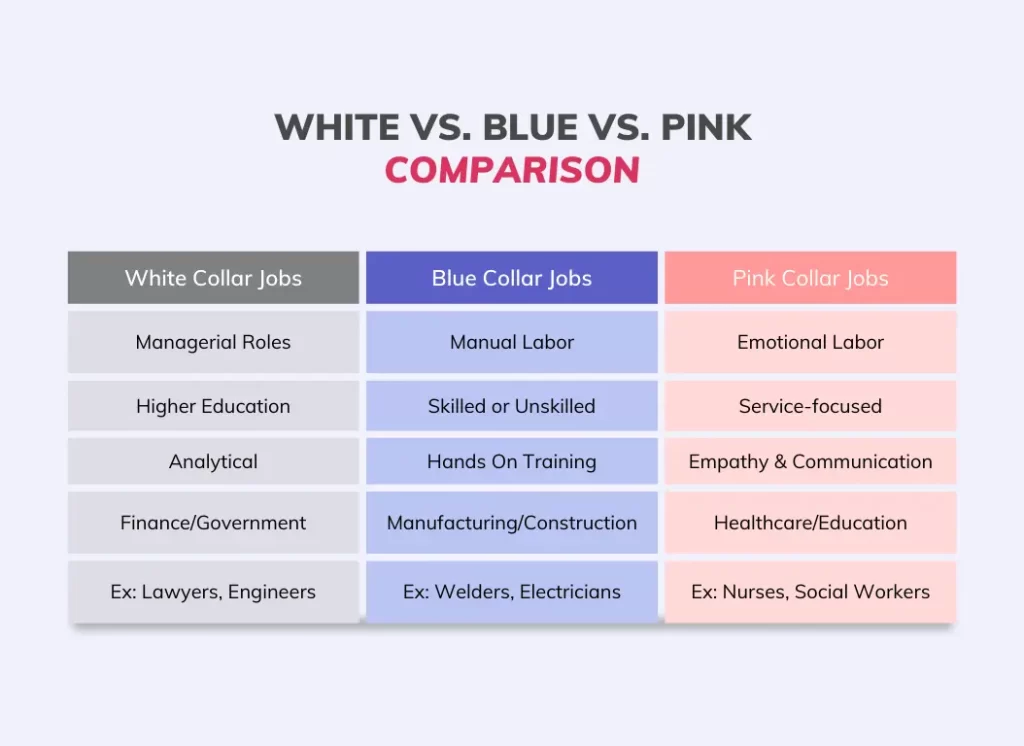 WHITE VS. BLUE VS. PINK
COMPARISON

| White Collar Jobs | Blue Collar Jobs | Pink Collar Jobs |
|---|---|---|
| Managerial Roles | Manual Labor | Emotional Labor |
| Higher Education | Skilled or Unskilled | Service-focused |
| Analytical | Hands On Training | Empathy & Communication |
| Finance/Government | Manufacturing/Construction | Healthcare/Education |
| Ex: Lawyers, Engineers | Ex: Welders, Electricians | Ex: Nurses, Social Workers |